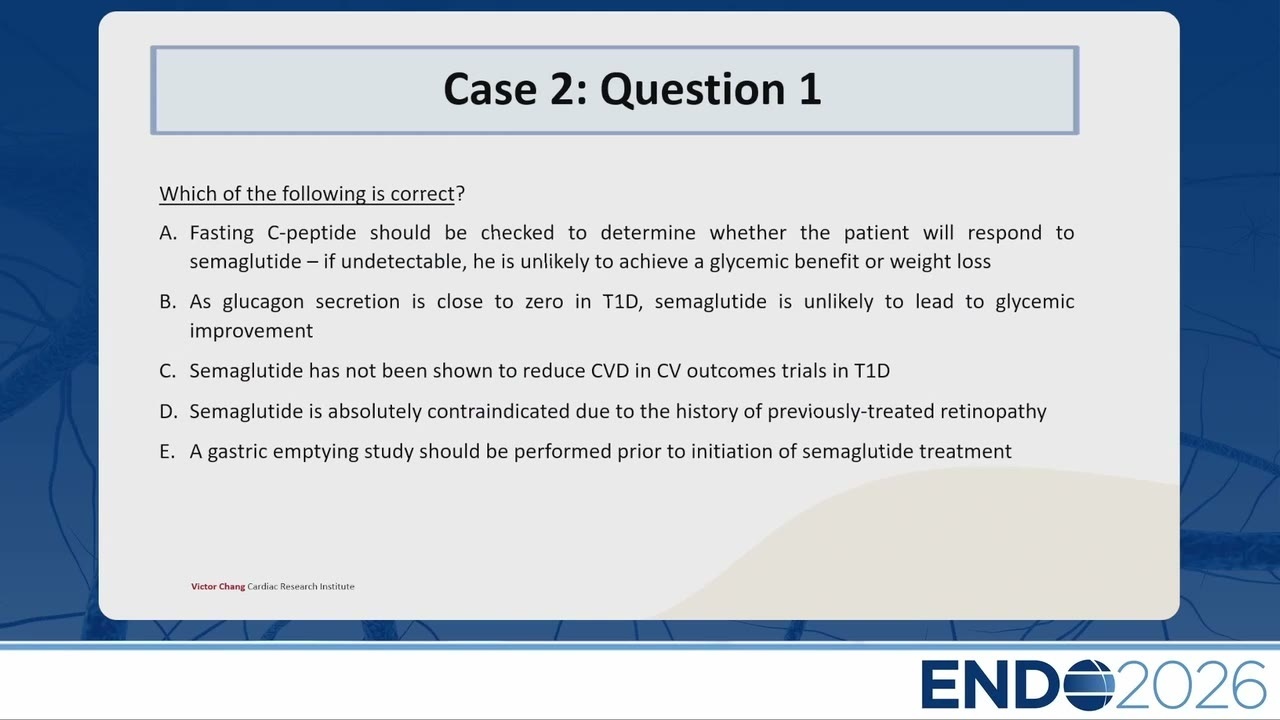 Case 2: Question 1

Which of the following is correct?

A. Fasting C-peptide should be checked to determine whether the patient will respond to semaglutide – if undetectable, he is unlikely to achieve a glycemic benefit or weight loss

B. As glucagon secretion is close to zero in T1D, semaglutide is unlikely to lead to glycemic improvement

C. Semaglutide has not been shown to reduce CVD in CV outcomes trials in T1D

D. Semaglutide is absolutely contraindicated due to the history of previously-treated retinopathy

E. A gastric emptying study should be performed prior to initiation of semaglutide treatment

Victor Chang Cardiac Research Institute

ENDO2026